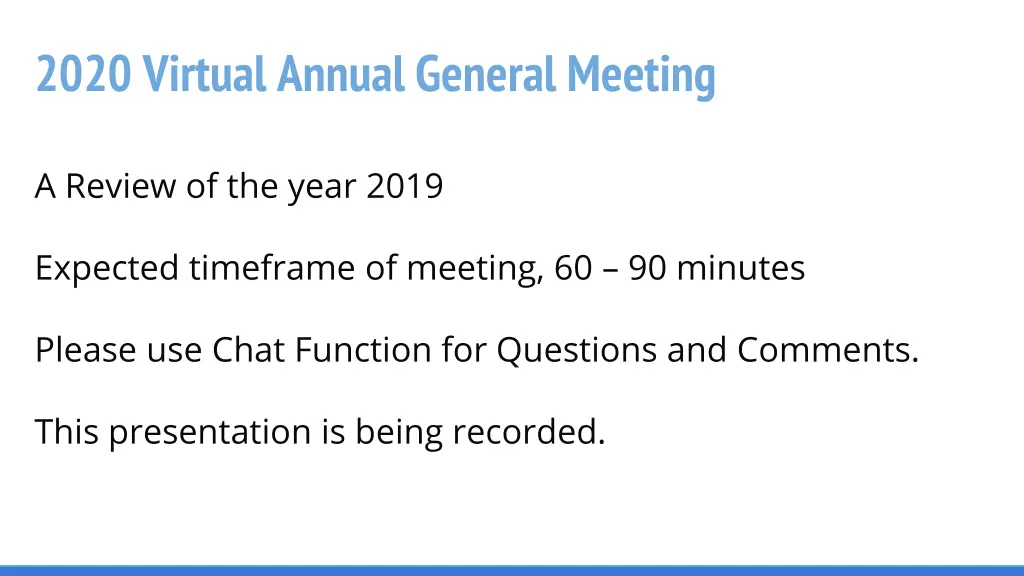 2020 Virtual Annual General Meeting

A Review of the year 2019

Expected timeframe of meeting, 60 – 90 minutes

Please use Chat Function for Questions and Comments.

This presentation is being recorded.